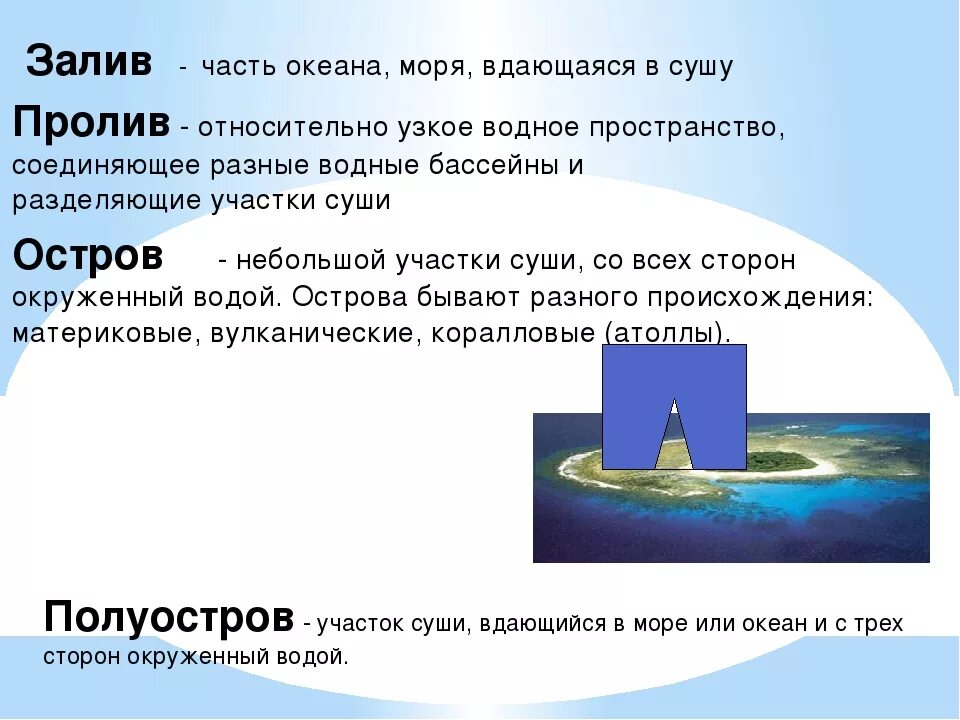 Залив - часть океана, моря, вдающаяся в сушу

Пролив - относительно узкое водное пространство, соединяющее разные водные бассейны и разделяющие участки суши

Остров - небольшой участки суши, со всех сторон окруженный водой. Острова бывают разного происхождения: материковые, вулканические, коралловые (атоллы).

Полуостров - участок суши, вдающийся в море или океан и с трех сторон окруженный водой.